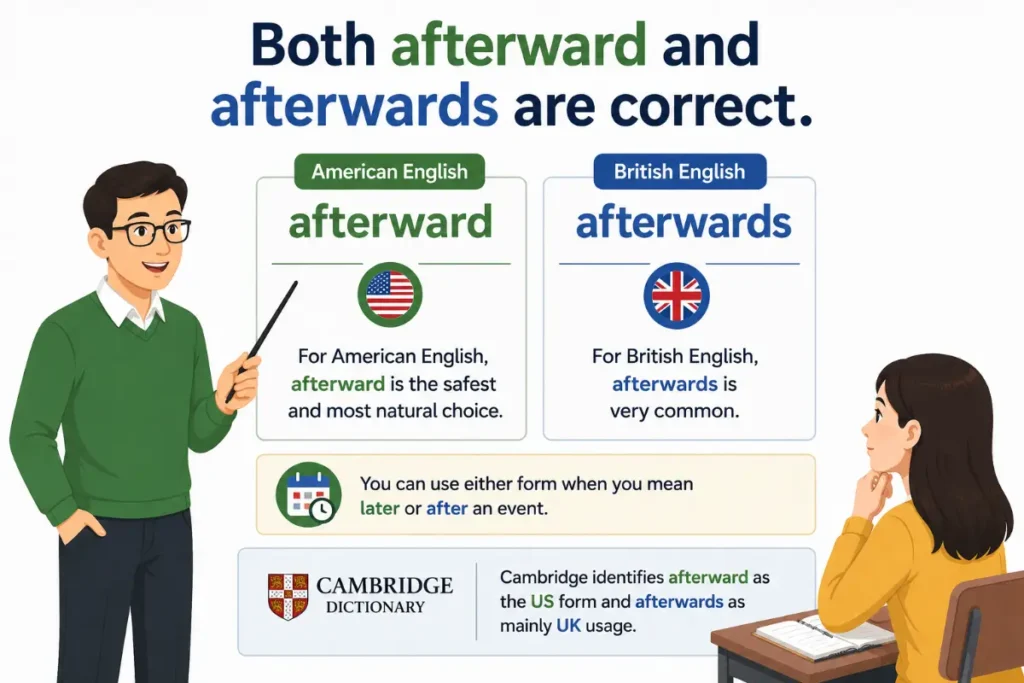 Both afterward and afterwards are correct.

American English

afterward

For American English, afterward is the safest and most natural choice.

British English

afterwards

For British English, afterwards is very common.

You can use either form when you mean later or after an event.

CAMBRIDGE DICTIONARY

Cambridge identifies afterward as the US form and afterwards as mainly UK usage.